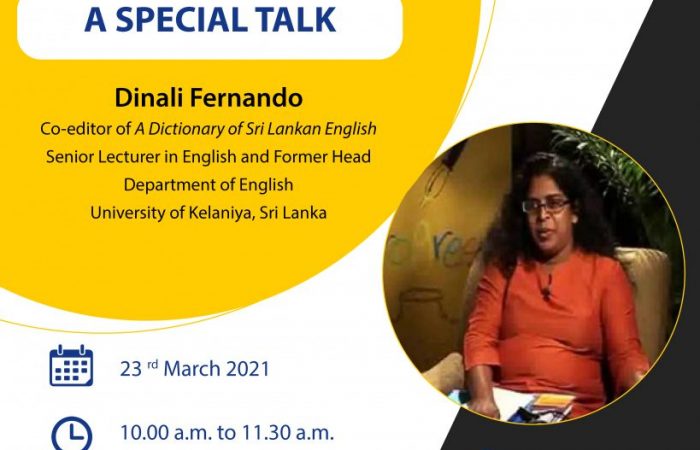 A SPECIAL TALK

Dinali Fernando

Co-editor of A Dictionary of Sri Lankan English
Senior Lecturer in English and Former Head
Department of English
University of Kelaniya, Sri Lanka

23 rd March 2021

10.00 a.m. to 11.30 a.m.